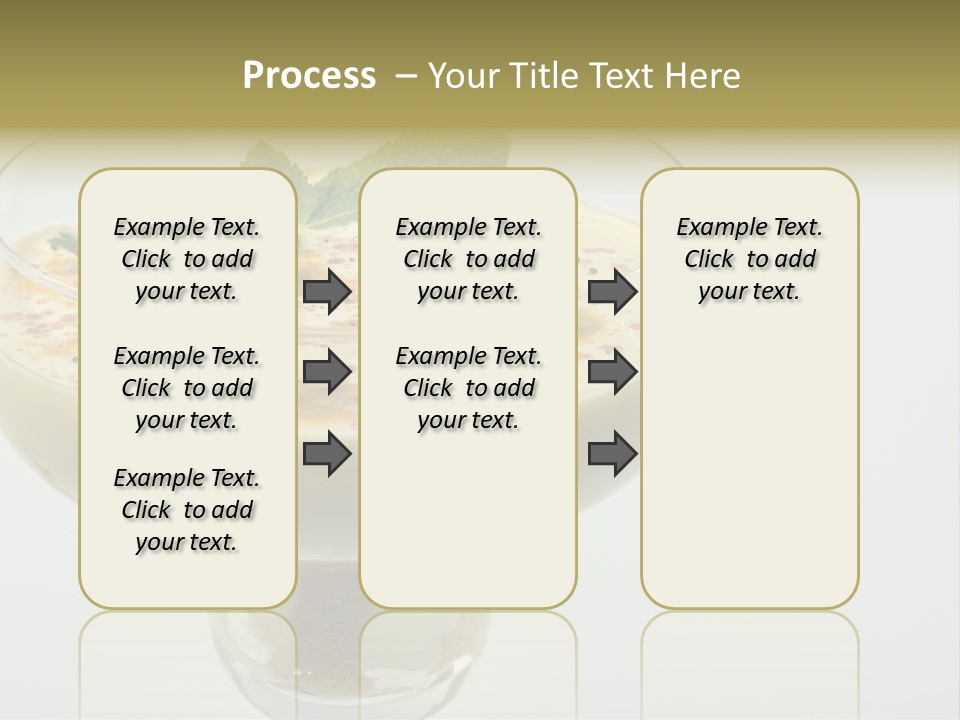 Process – Your Title Text Here

Example Text. Click to add your text.

Example Text. Click to add your text.

Example Text. Click to add your text.

Example Text. Click to add your text.

Example Text. Click to add your text.

Example Text. Click to add your text.